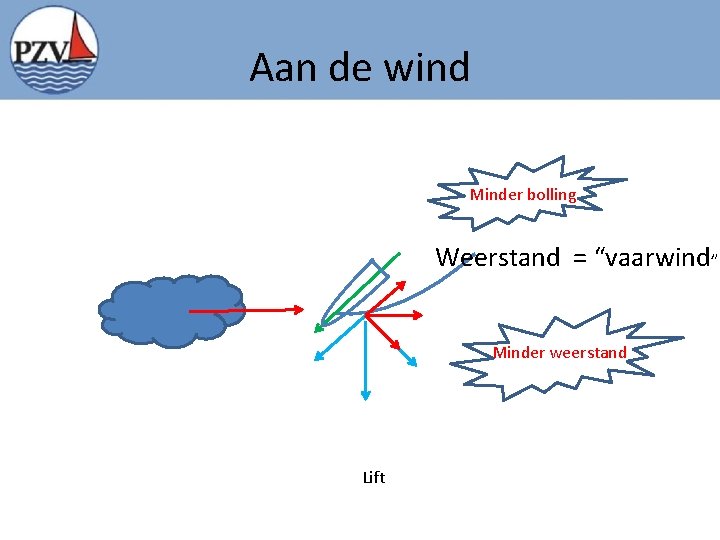 PZV

Aan de wind

Minder bolling

Weerstand = “vaarwind”

Minder weerstand

Lift